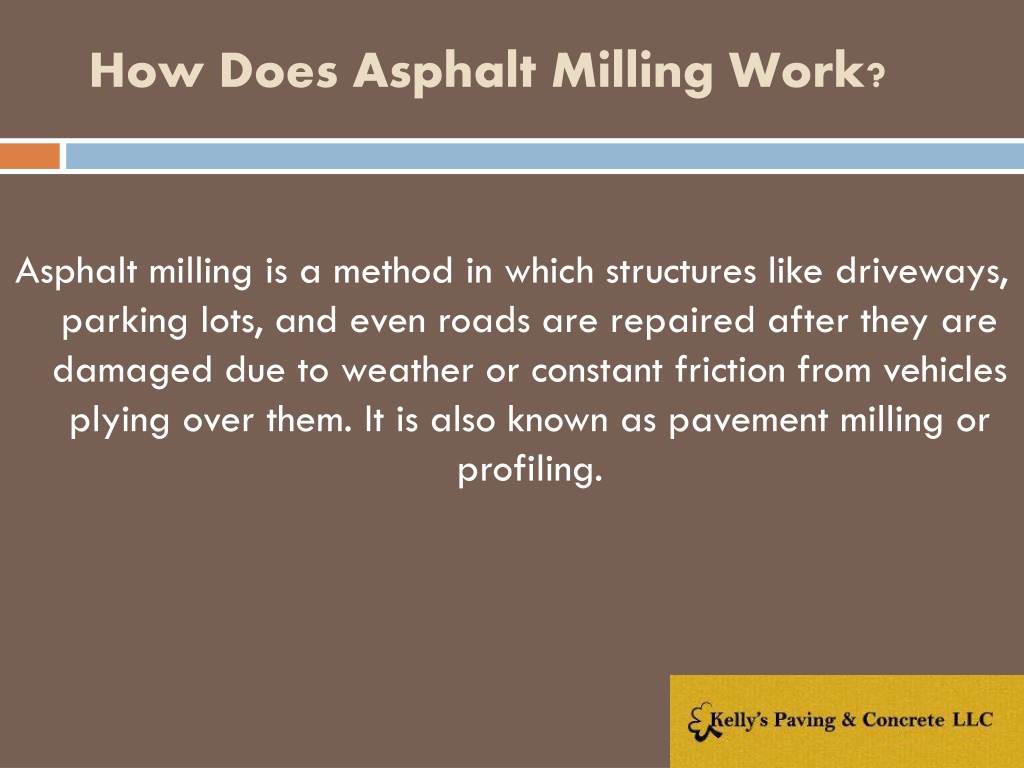 How Does Asphalt Milling Work?

Asphalt milling is a method in which structures like driveways, parking lots, and even roads are repaired after they are damaged due to weather or constant friction from vehicles plying over them. It is also known as pavement milling or profiling.

Kelly's Paving & Concrete LLC